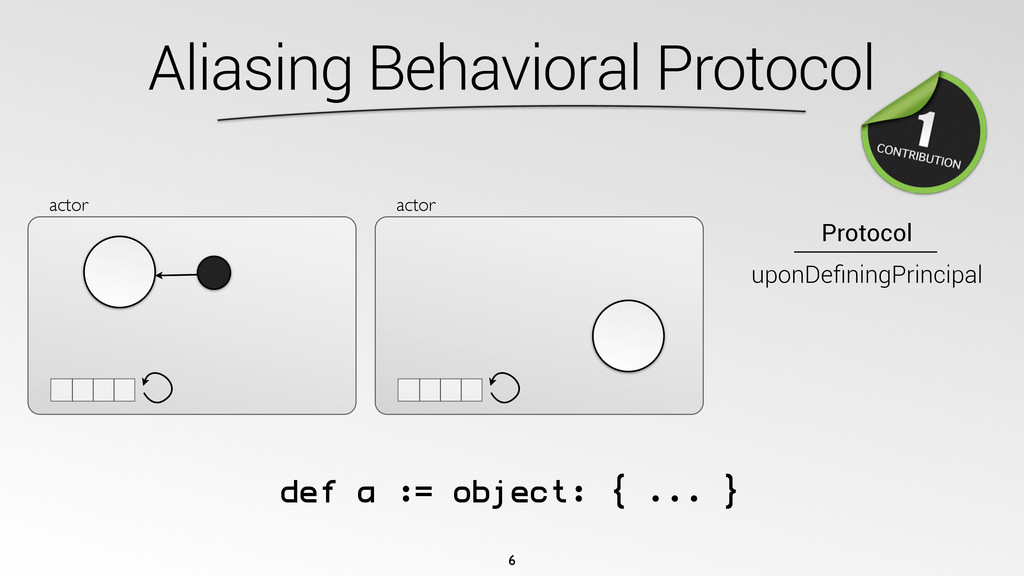 Aliasing Behavioral Protocol

1
CONTRIBUTION

actor

actor

Protocol

uponDefiningPrincipal

def a := object: { ... }

6